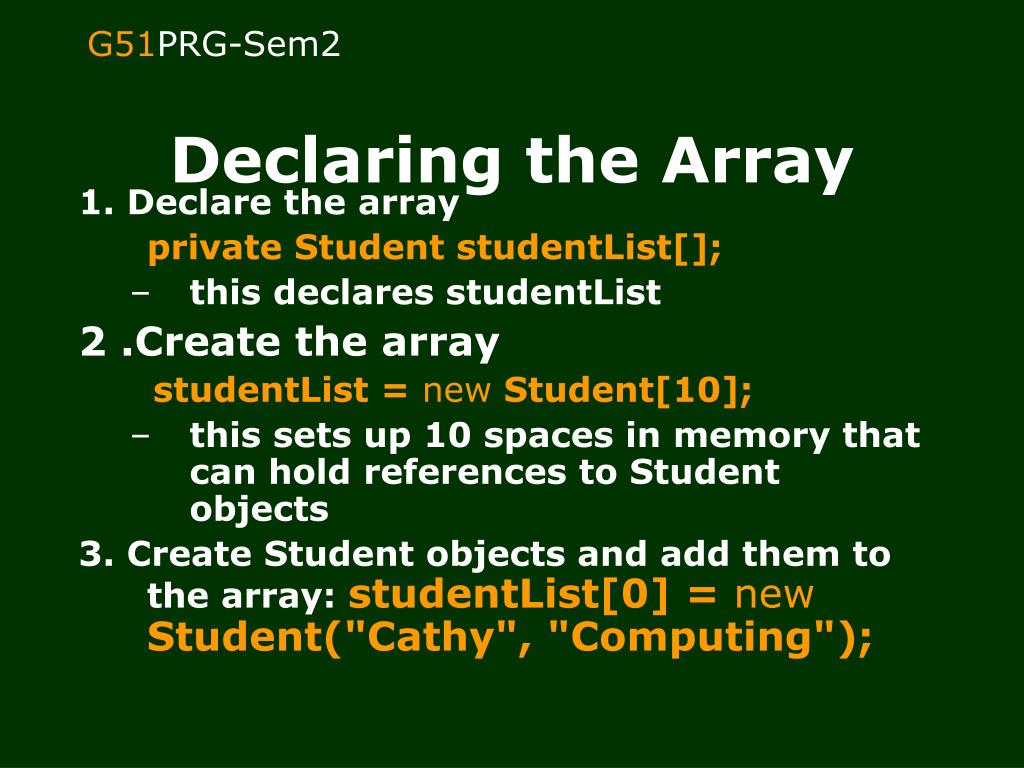 G51PRG-Sem2

Declaring the Array

1. Declare the array
private Student studentList[];
– this declares studentList

2 .Create the array
studentList = new Student[10];
– this sets up 10 spaces in memory that can hold references to Student objects

3. Create Student objects and add them to the array: studentList[0] = new Student("Cathy", "Computing");